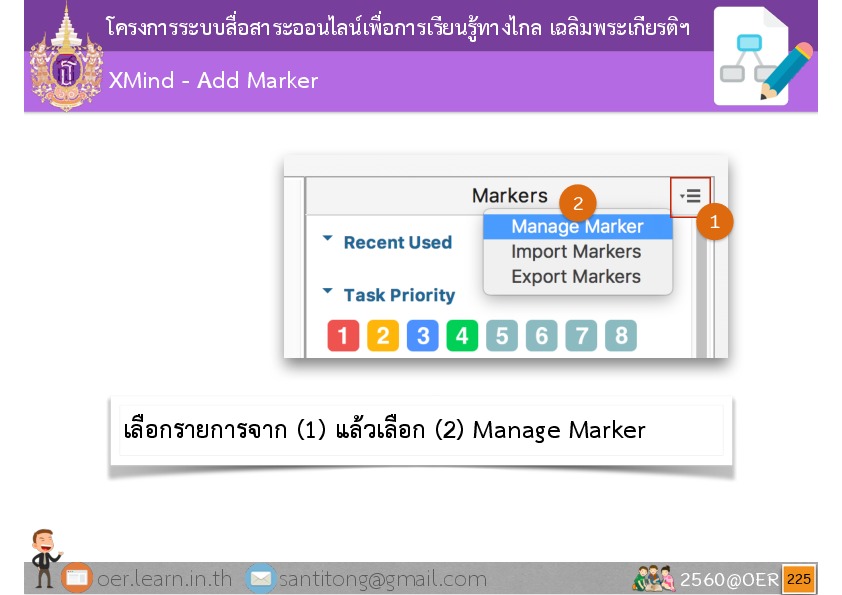 โครงการระบบสื่อสาระออนไลน์เพื่อการเรียนรู้ทางไกล เฉลิมพระเกียรติฯ

XMind - Add Marker

Markers

2

1

Manage Marker
Import Markers
Export Markers

Recent Used

Task Priority

1 2 3 4 5 6 7 8

เลือกรายการจาก (1) แล้วเลือก (2) Manage Marker

oer.learn.in.th santitong@gmail.com 2560@OER 225